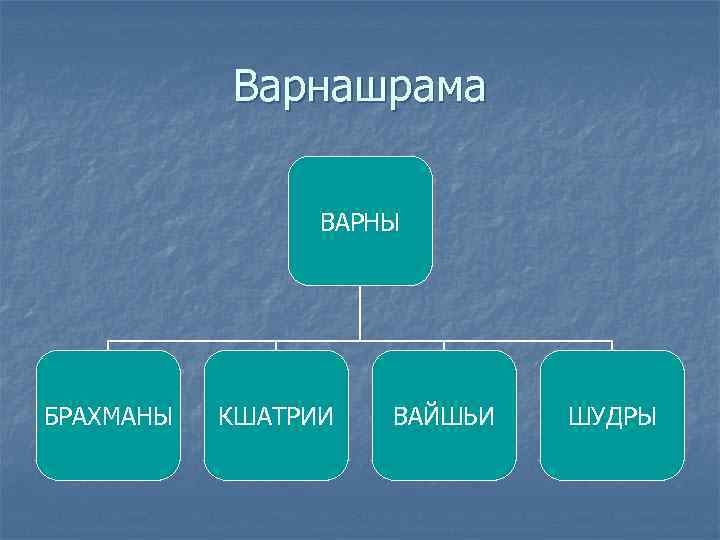 Варнашрама

ВАРНЫ

БРАХМАНЫ

КШАТРИИ

ВАЙШЬИ

ШУДРЫ